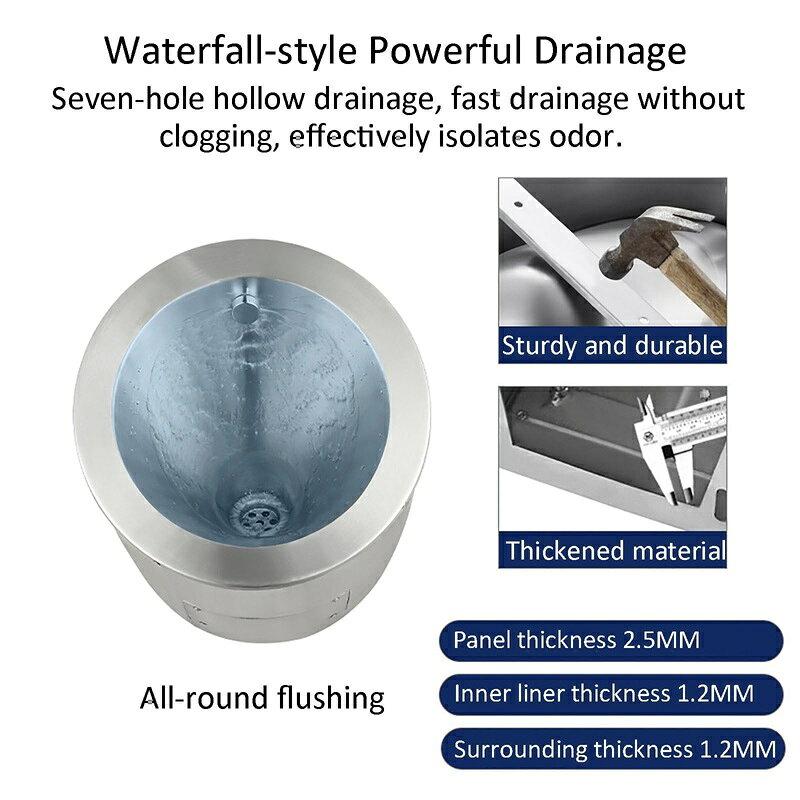 Waterfall-style Powerful Drainage
Seven-hole hollow drainage, fast drainage without clogging, effectively isolates odor.

Sturdy and durable

Thickened material

All-round flushing

Panel thickness 2.5MM

Inner liner thickness 1.2MM

Surrounding thickness 1.2MM